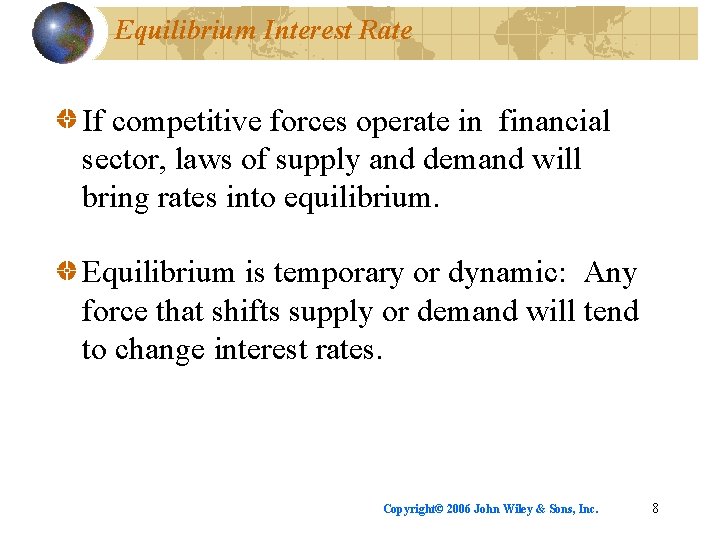 Equilibrium Interest Rate

If competitive forces operate in financial sector, laws of supply and demand will bring rates into equilibrium.

Equilibrium is temporary or dynamic: Any force that shifts supply or demand will tend to change interest rates.

Copyright© 2006 John Wiley & Sons, Inc.

8